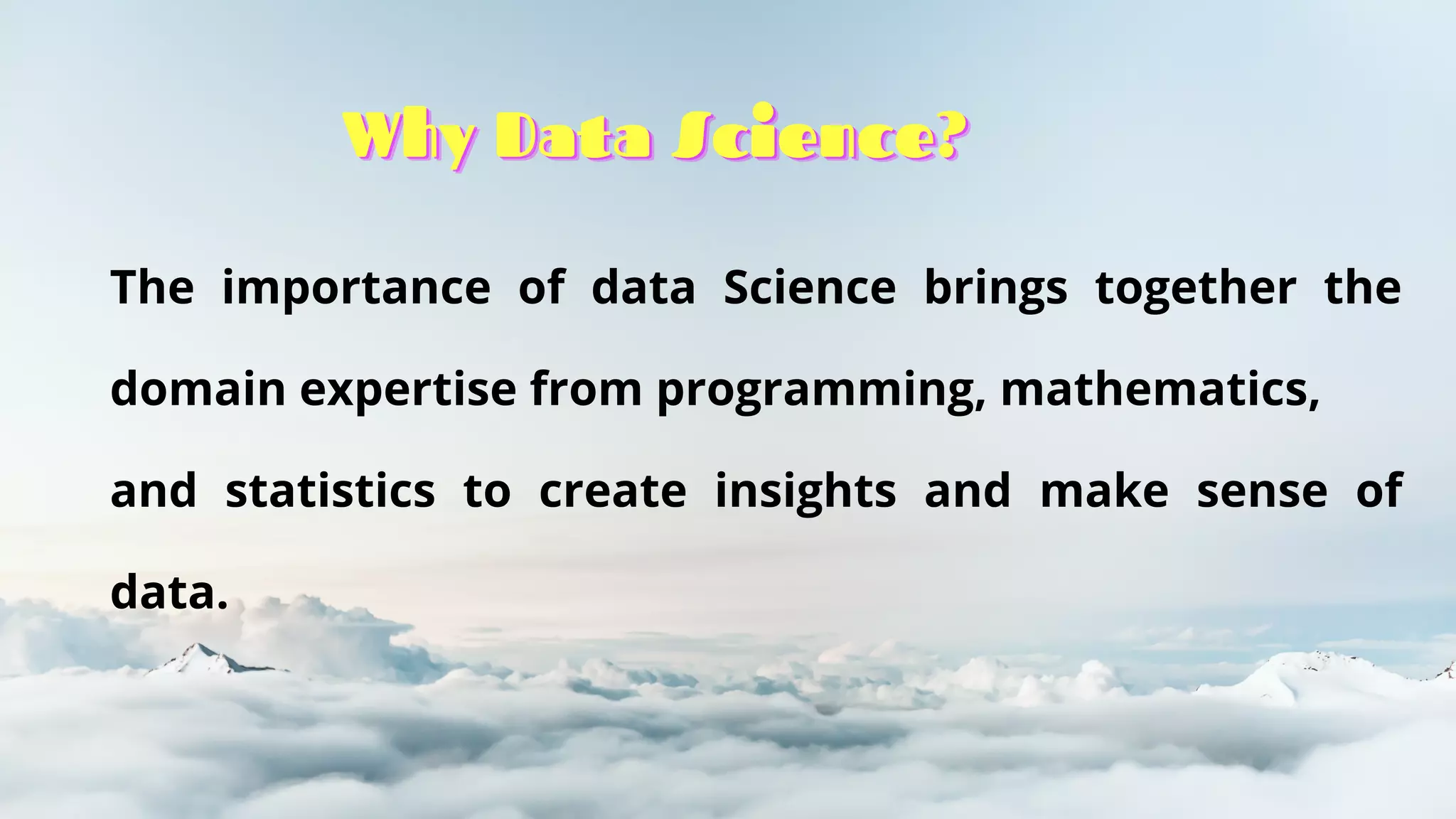 Why Data Science?

The importance of data Science brings together the domain expertise from programming, mathematics, and statistics to create insights and make sense of data.